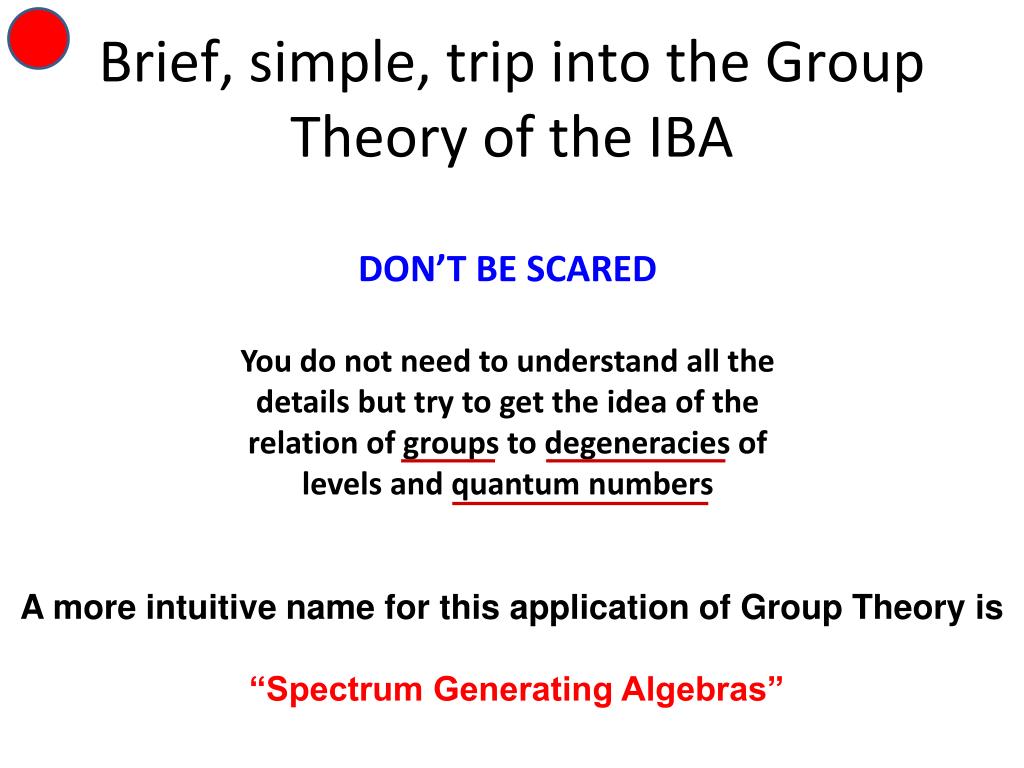 Brief, simple, trip into the Group Theory of the IBA

DON’T BE SCARED

You do not need to understand all the details but try to get the idea of the relation of groups to degeneracies of levels and quantum numbers

A more intuitive name for this application of Group Theory is

“Spectrum Generating Algebras”